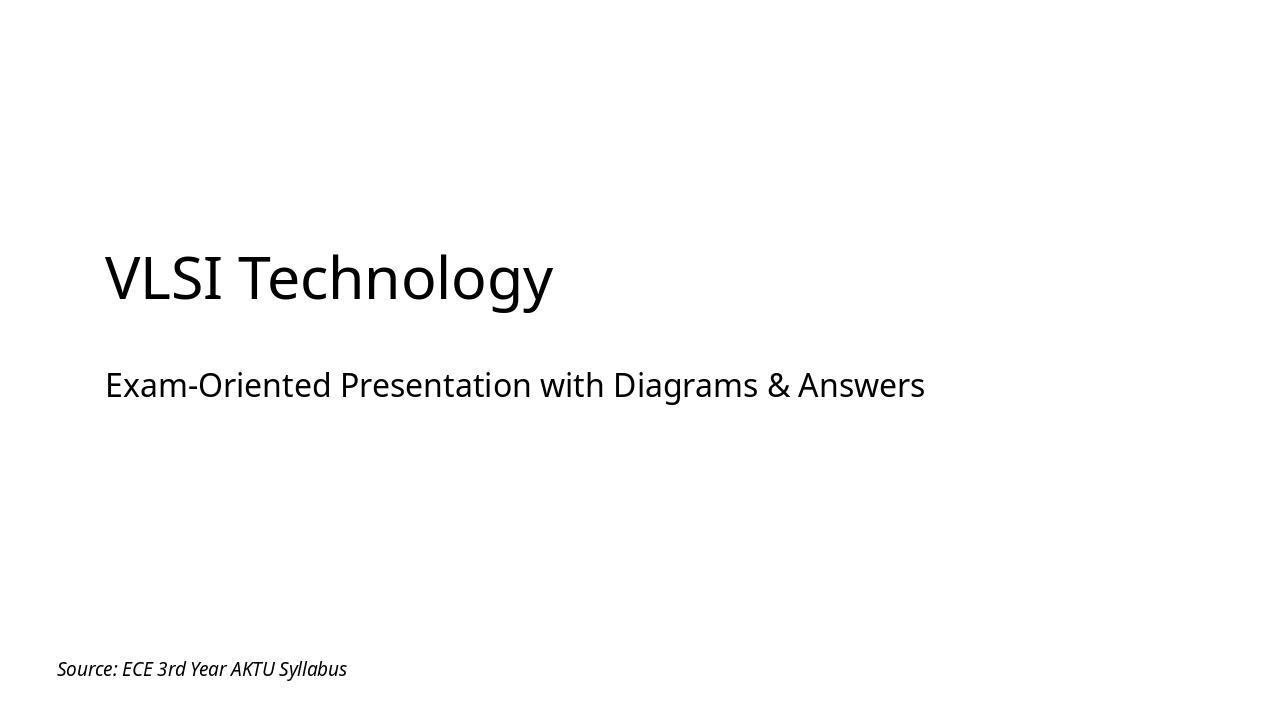 VLSI Technology

Exam-Oriented Presentation with Diagrams & Answers

Source: ECE 3rd Year AKTU Syllabus